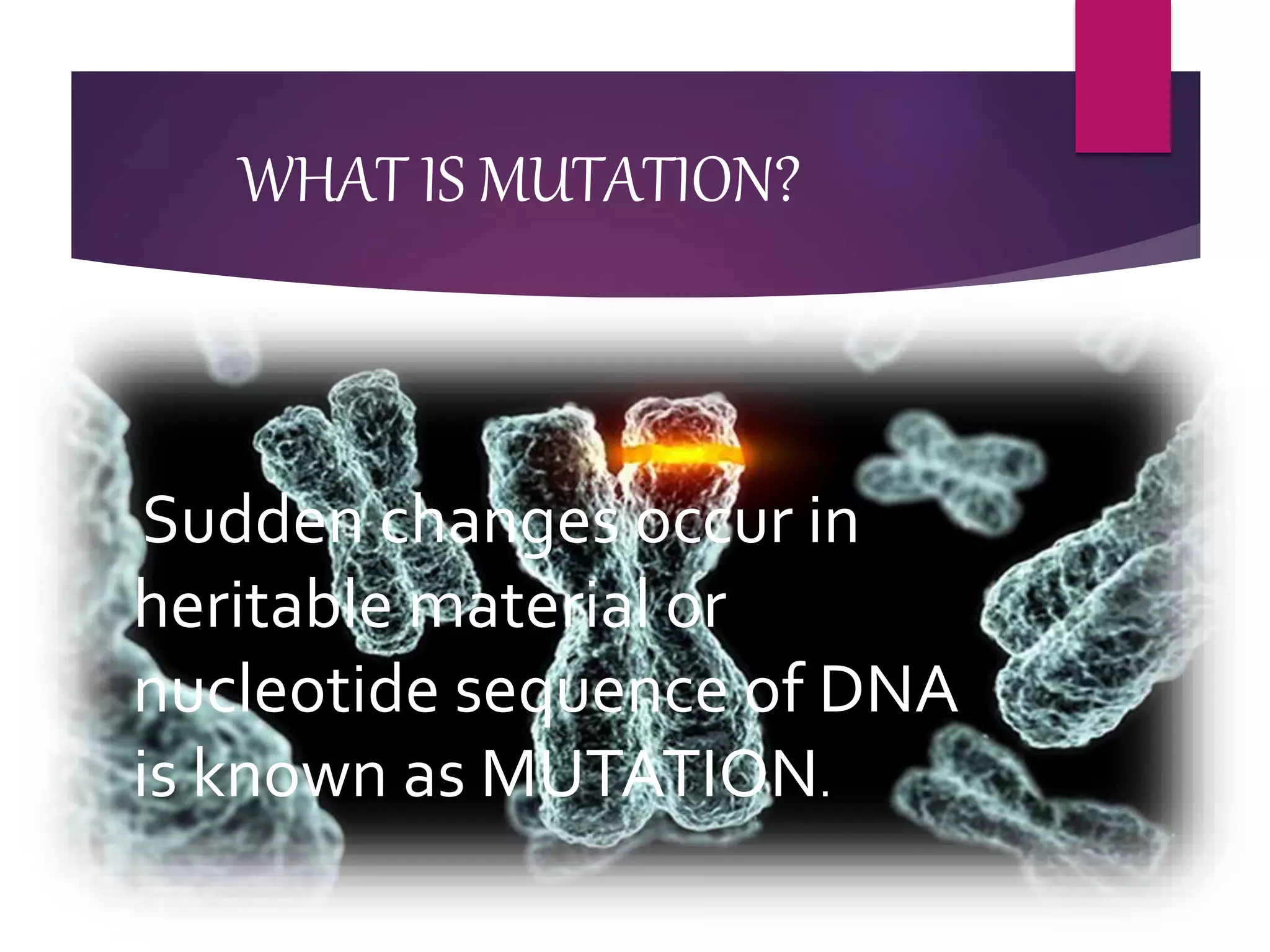 WHAT IS MUTATION?

Sudden changes occur in heritable material or nucleotide sequence of DNA is known as MUTATION.